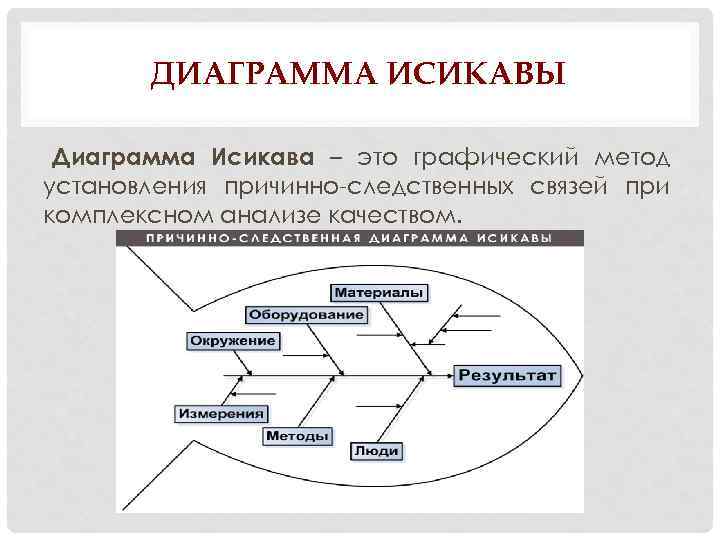 ДИАГРАММА ИСИКАВЫ

Диаграмма Исикава – это графический метод установления причинно-следственных связей при комплексном анализе качеством.

ПРИЧИННО-СЛЕДСТВЕННАЯ ДИАГРАММА ИСИКАВЫ

Материалы

Оборудование

Окружение

Результат

Измерения

Методы

Люди